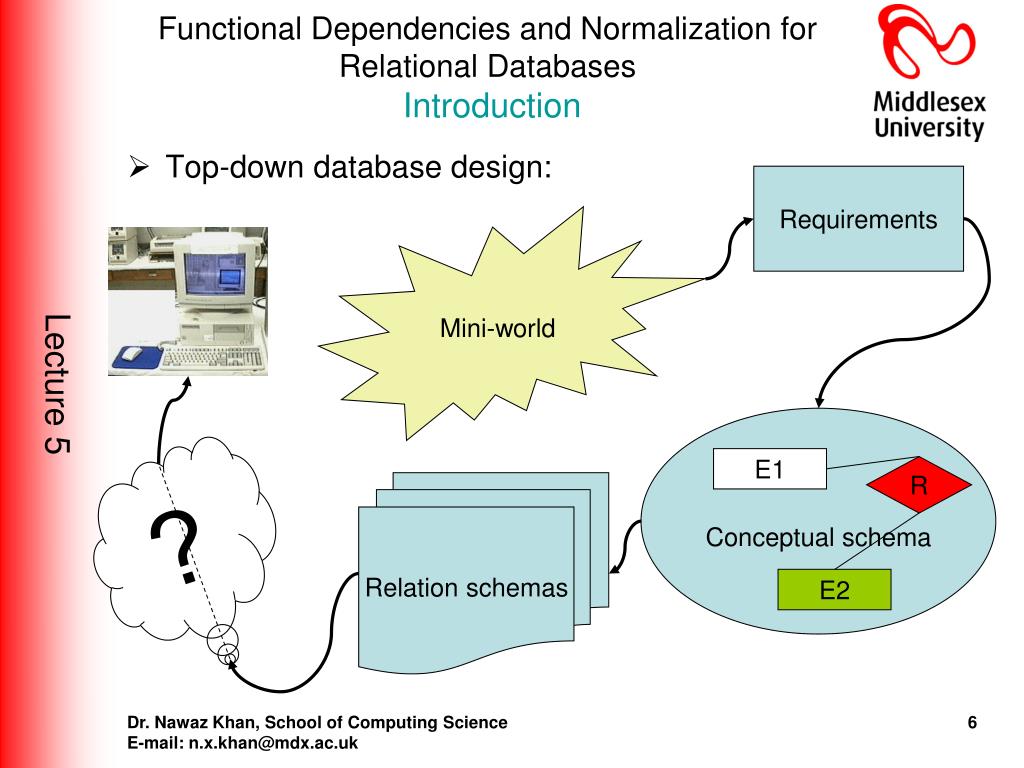 Functional Dependencies and Normalization for Relational Databases
Introduction

Middlesex University

Lecture 5

➢ Top-down database design:

Requirements

Mini-world

E1

R

Conceptual schema

E2

Relation schemas

?

Dr. Nawaz Khan, School of Computing Science
E-mail: n.x.khan@mdx.ac.uk

6